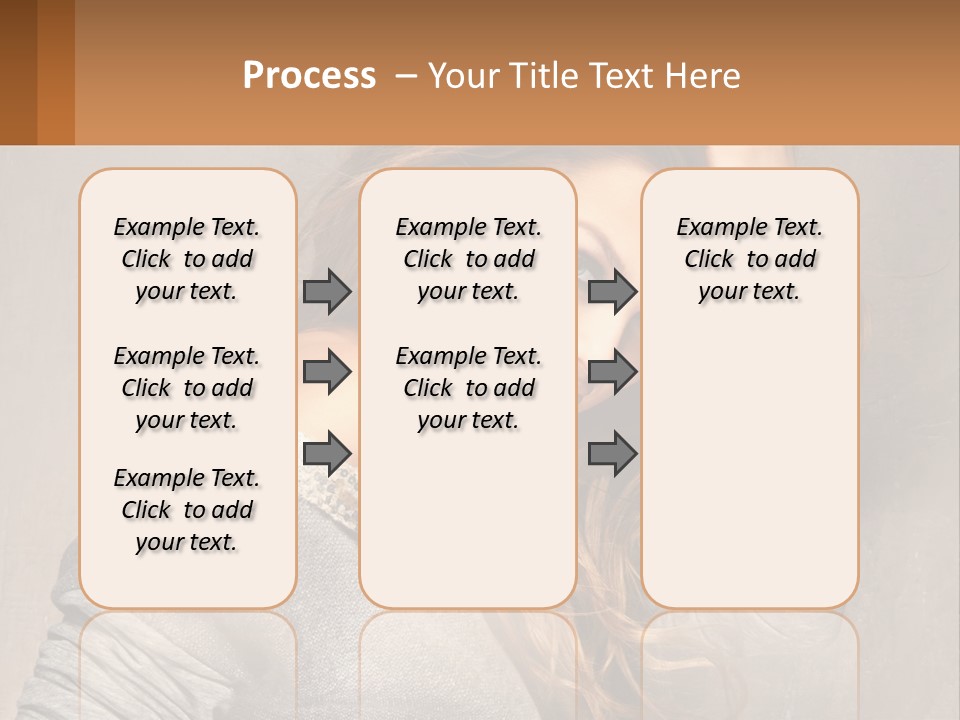 Process – Your Title Text Here

Example Text. Click to add your text.

Example Text. Click to add your text.

Example Text. Click to add your text.

Example Text. Click to add your text.

Example Text. Click to add your text.

Example Text. Click to add your text.